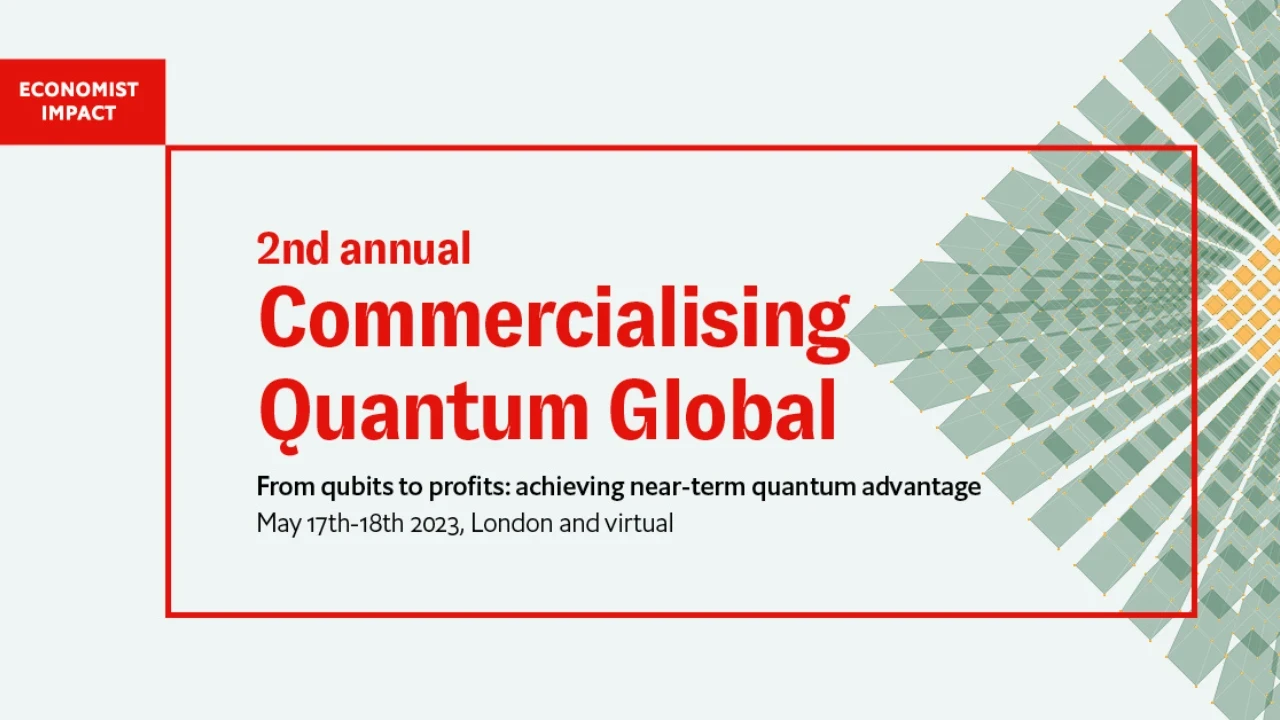 ECONOMIST IMPACT

2nd annual
Commercialising Quantum Global

From qubits to profits: achieving near-term quantum advantage
May 17th-18th 2023, London and virtual